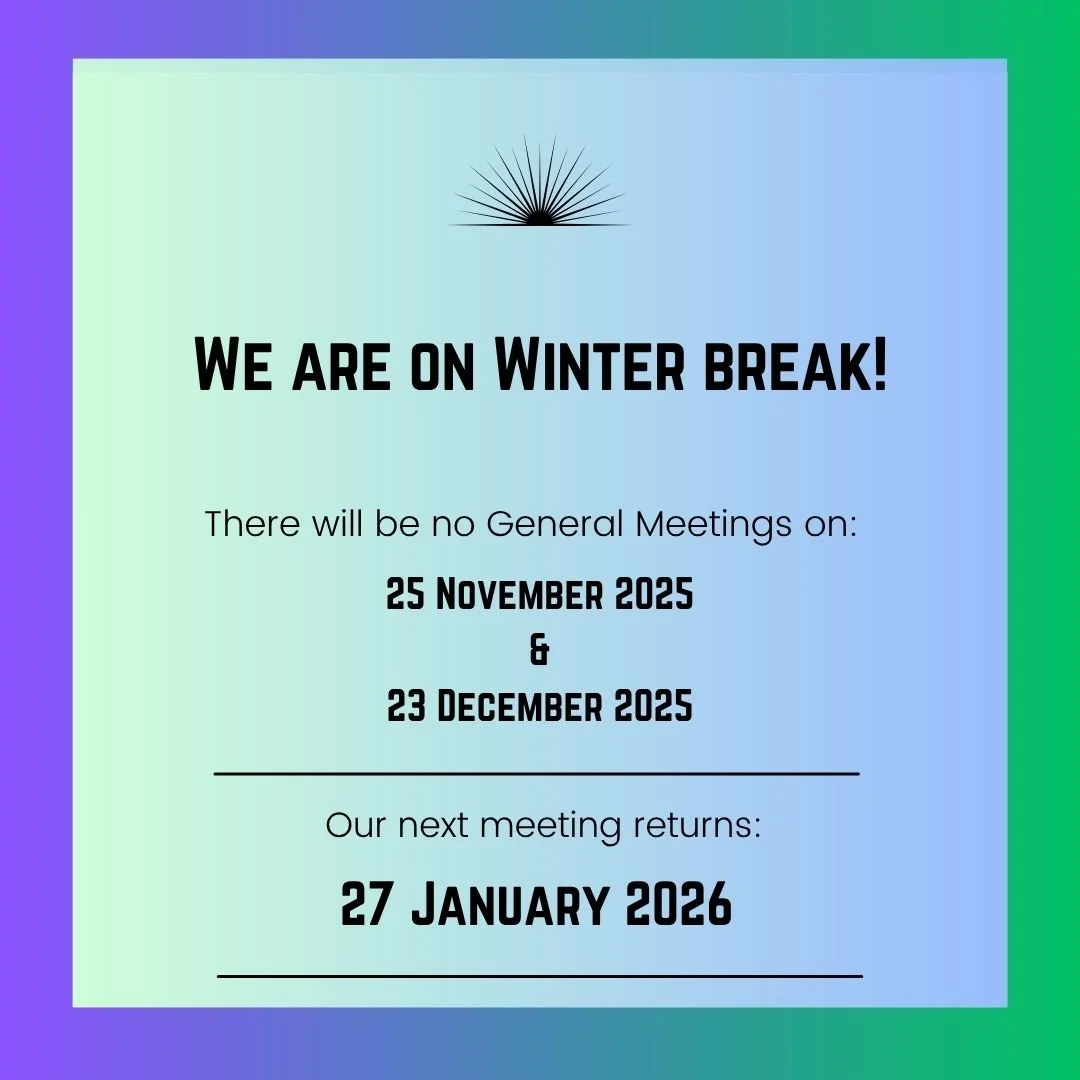 We are on Winter break!

There will be no General Meetings on:

25 November 2025
&
23 December 2025

Our next meeting returns:

27 January 2026